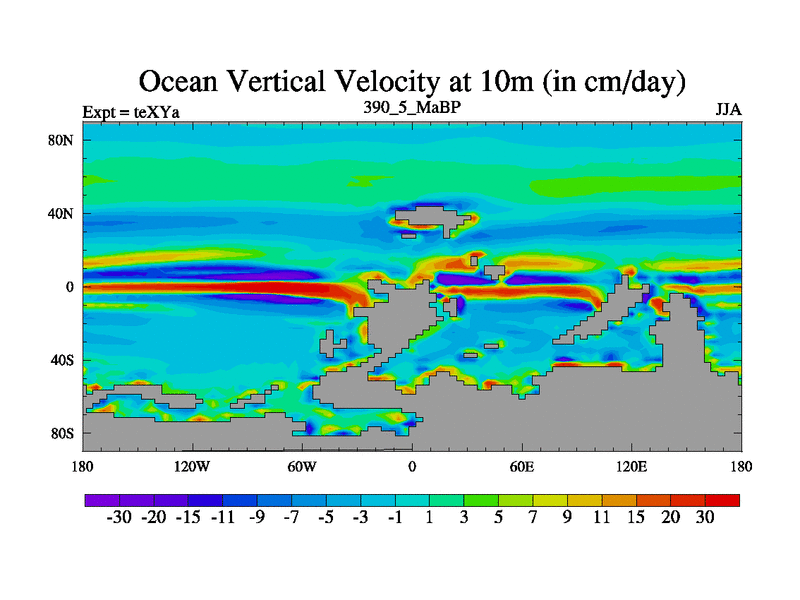 Ocean Vertical Velocity at 10m (in cm/day)

Expt = teXYa

390_5_MaBP

JJA

80N
40N
0
40S
80S

180 120W 60W 0 60E 120E 180

-30 -20 -15 -11 -9 -7 -5 -3 -1 1 3 5 7 9 11 15 20 30